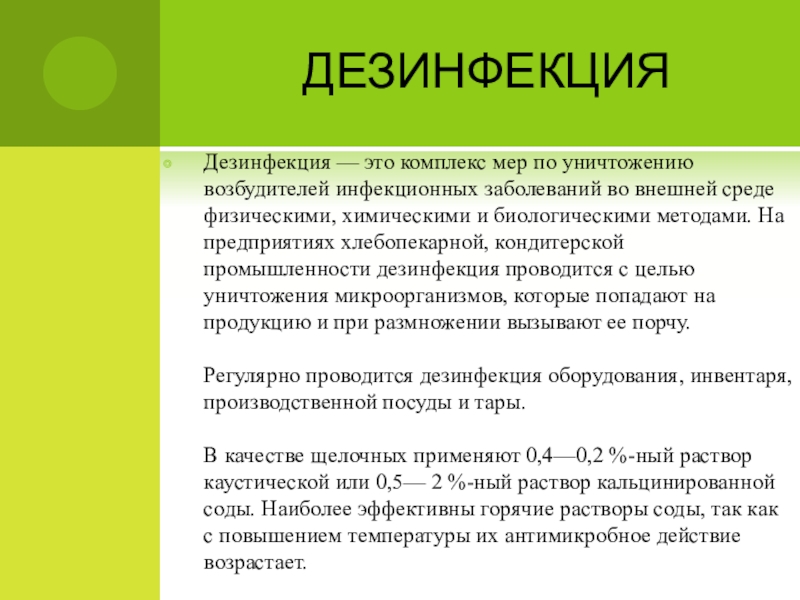 ДЕЗИНФЕКЦИЯ

Дезинфекция — это комплекс мер по уничтожению возбудителей инфекционных заболеваний во внешней среде физическими, химическими и биологическими методами. На предприятиях хлебопекарной, кондитерской промышленности дезинфекция проводится с целью уничтожения микроорганизмов, которые попадают на продукцию и при размножении вызывают ее порчу.

Регулярно проводится дезинфекция оборудования, инвентаря, производственной посуды и тары.

В качестве щелочных применяют 0,4—0,2 %-ный раствор каустической или 0,5— 2 %-ный раствор кальцинированной соды. Наиболее эффективны горячие растворы соды, так как с повышением температуры их антимикробное действие возрастает.